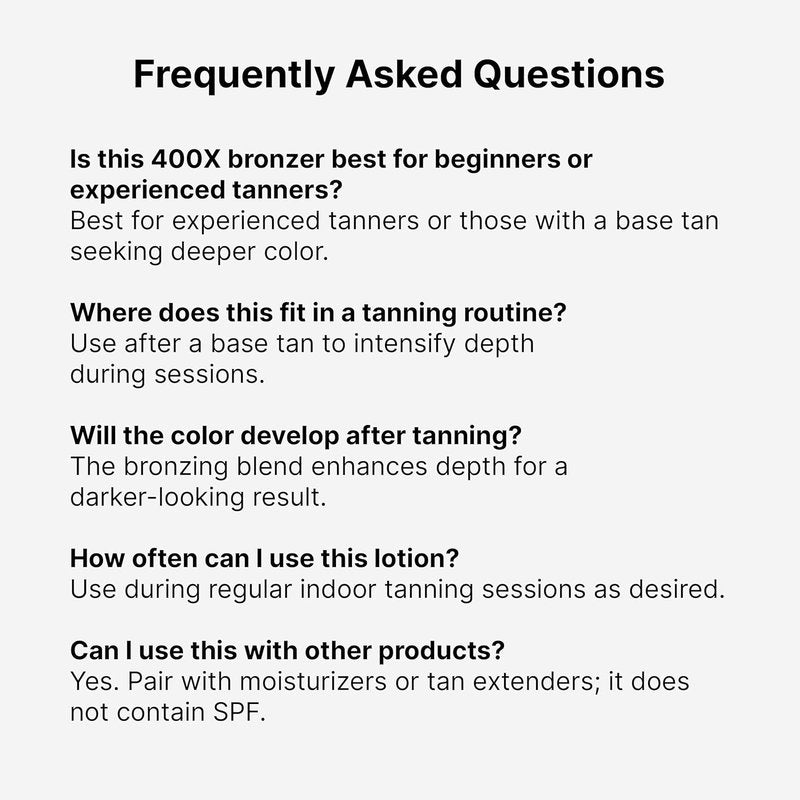 Frequently Asked Questions

Is this 400X bronzer best for beginners or experienced tanners?
Best for experienced tanners or those with a base tan seeking deeper color.

Where does this fit in a tanning routine?
Use after a base tan to intensify depth during sessions.

Will the color develop after tanning?
The bronzing blend enhances depth for a darker-looking result.

How often can I use this lotion?
Use during regular indoor tanning sessions as desired.

Can I use this with other products?
Yes. Pair with moisturizers or tan extenders; it does not contain SPF.